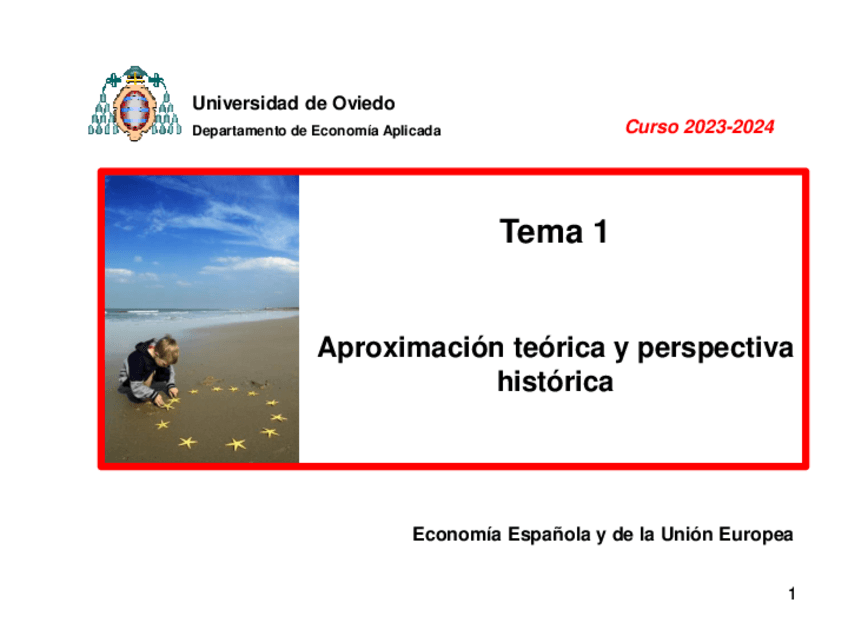 Universidad de Oviedo
Departamento de Economía Aplicada

Curso 2023-2024

Tema 1

Aproximación teórica y perspectiva histórica

Economía Española y de la Unión Europea

1